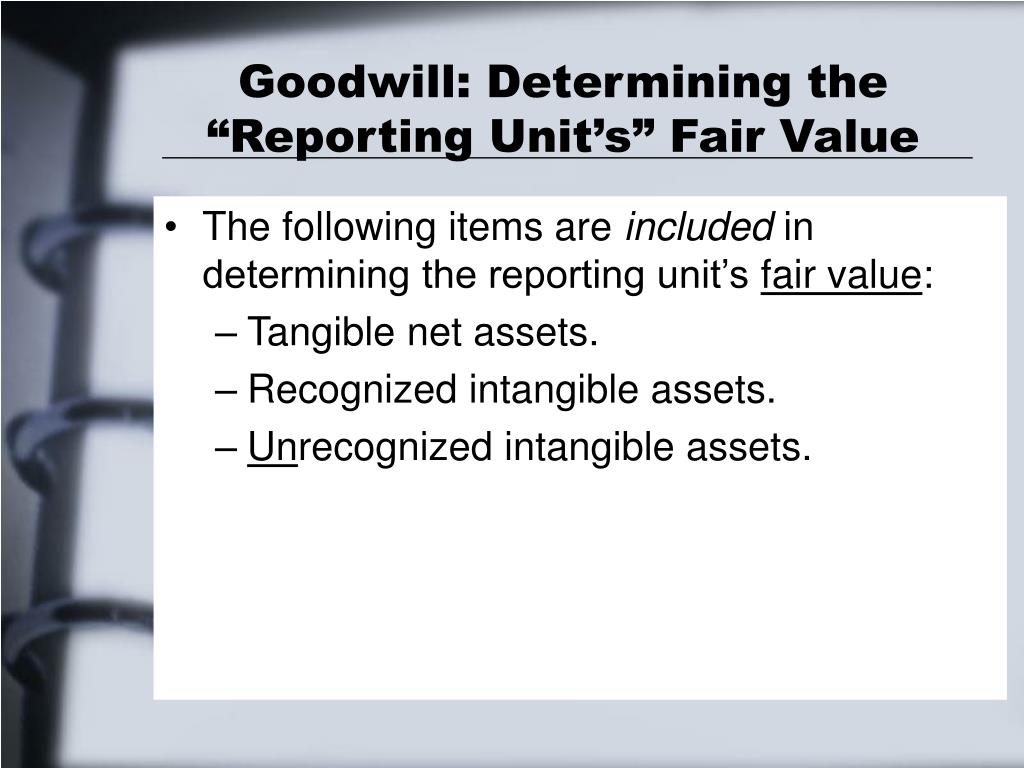 Goodwill: Determining the “Reporting Unit’s” Fair Value

• The following items are included in determining the reporting unit’s fair value:
– Tangible net assets.
– Recognized intangible assets.
– Unrecognized intangible assets.